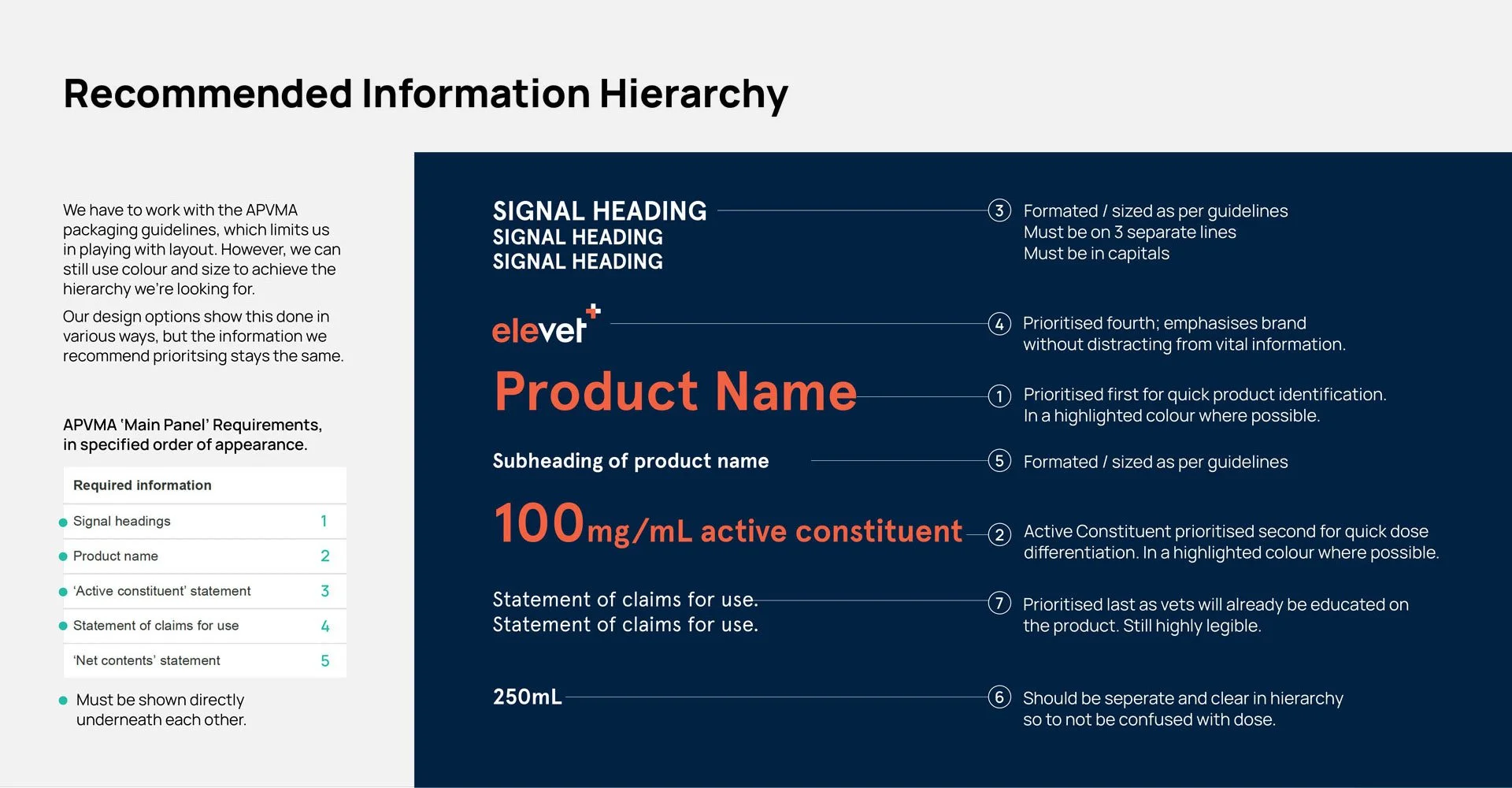 Recommended Information Hierarchy

We have to work with the APVMA packaging guidelines, which limits us in playing with layout. However, we can still use colour and size to achieve the hierarchy we're looking for.

Our design options show this done in various ways, but the information we recommend prioritsing stays the same.

APVMA 'Main Panel' Requirements, in specified order of appearance.

| Required information | |
|---|---|
| Signal headings | 1 |
| Product name | 2 |
| 'Active constituent' statement | 3 |
| Statement of claims for use | 4 |
| 'Net contents' statement | 5 |

Must be shown directly underneath each other.

SIGNAL HEADING
SIGNAL HEADING
SIGNAL HEADING

3 Formated / sized as per guidelines
Must be on 3 separate lines
Must be in capitals

elevet

4 Prioritised fourth; emphasises brand without distracting from vital information.

Product Name

1 Prioritised first for quick product identification. In a highlighted colour where possible.

Subheading of product name

5 Formated / sized as per guidelines

100mg/mL active constituent

2 Active Constituent prioritised second for quick dose differentiation. In a highlighted colour where possible.

Statement of claims for use.
Statement of claims for use.

7 Prioritised last as vets will already be educated on the product. Still highly legible.

250mL

6 Should be seperate and clear in hierarchy so to not be confused with dose.